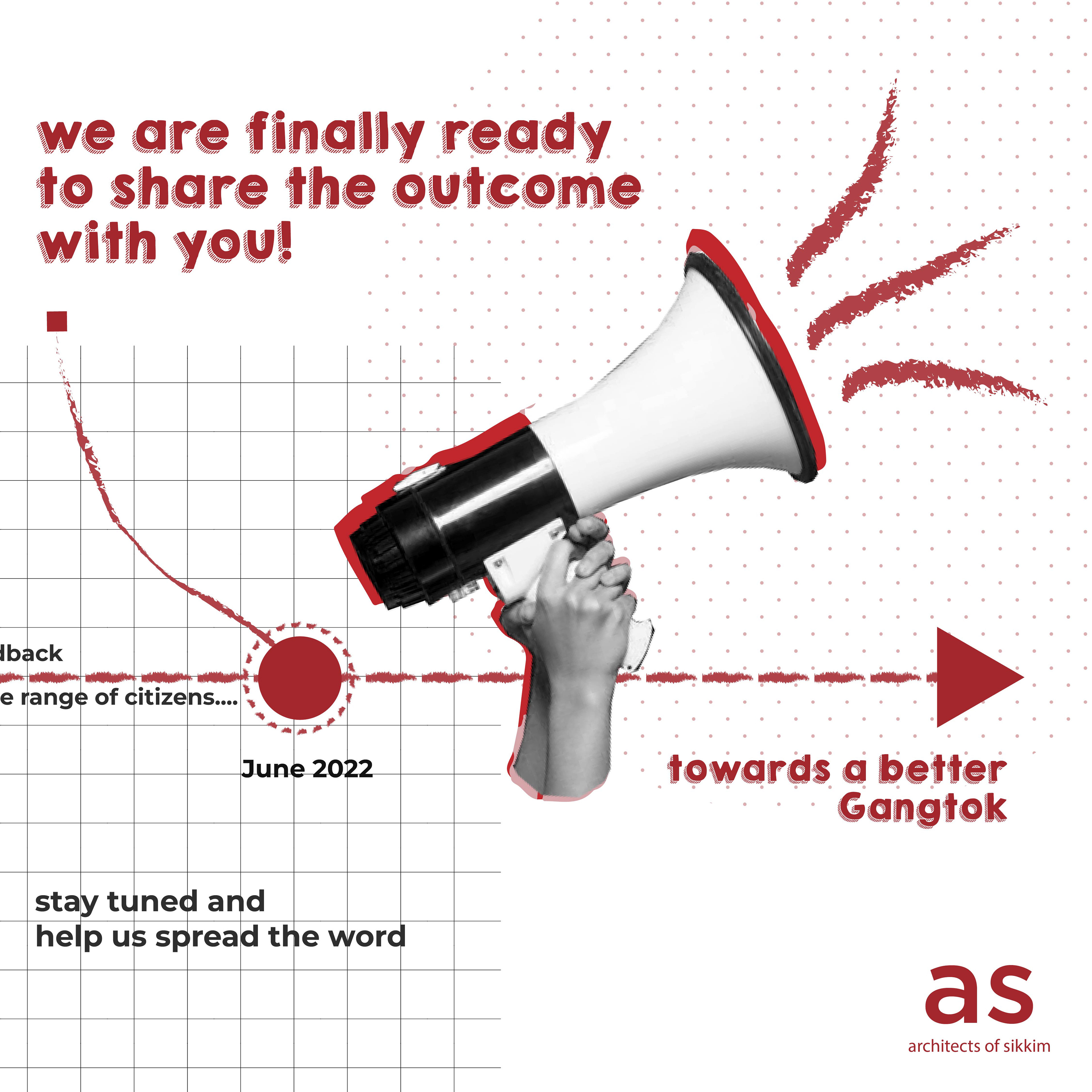 we are finally ready to share the outcome with you!

dback

e range of citizens....

June 2022

towards a better Gangtok

stay tuned and help us spread the word

as

architects of sikkim